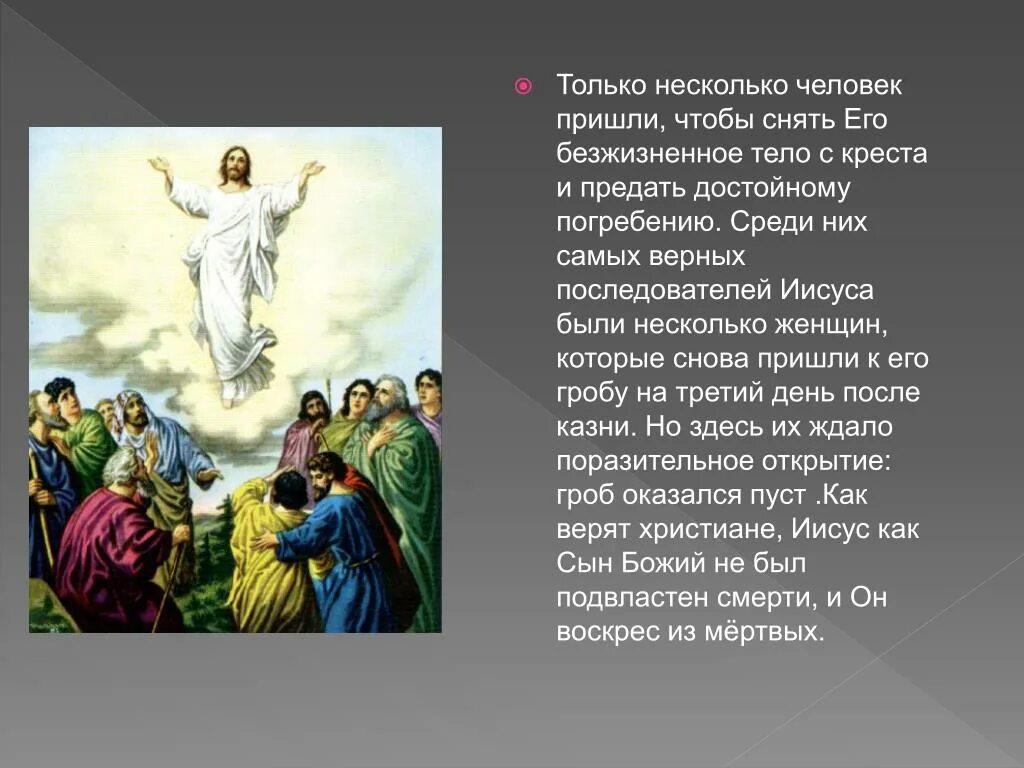 Только несколько человек пришли, чтобы снять Его безжизненное тело с креста и предать достойному погребению. Среди них самых верных последователей Иисуса были несколько женщин, которые снова пришли к его гробу на третий день после казни. Но здесь их ждало поразительное открытие: гроб оказался пуст .Как верят христиане, Иисус как Сын Божий не был подвластен смерти, и Он воскрес из мёртвых.